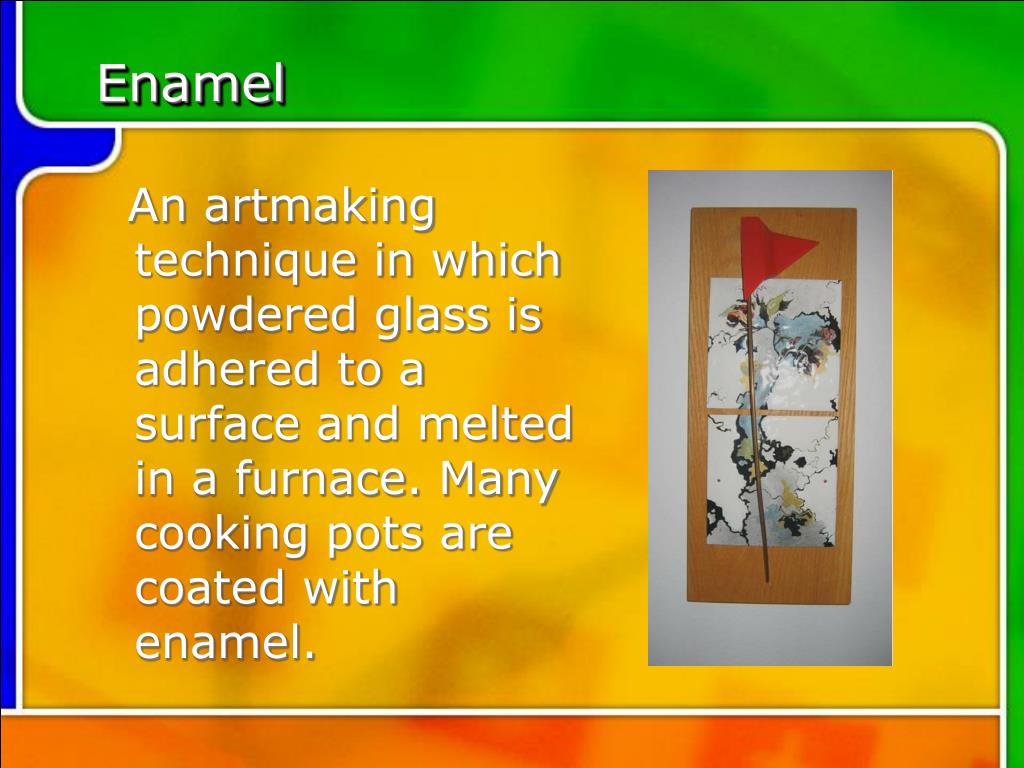 Enamel

An artmaking technique in which powdered glass is adhered to a surface and melted in a furnace. Many cooking pots are coated with enamel.